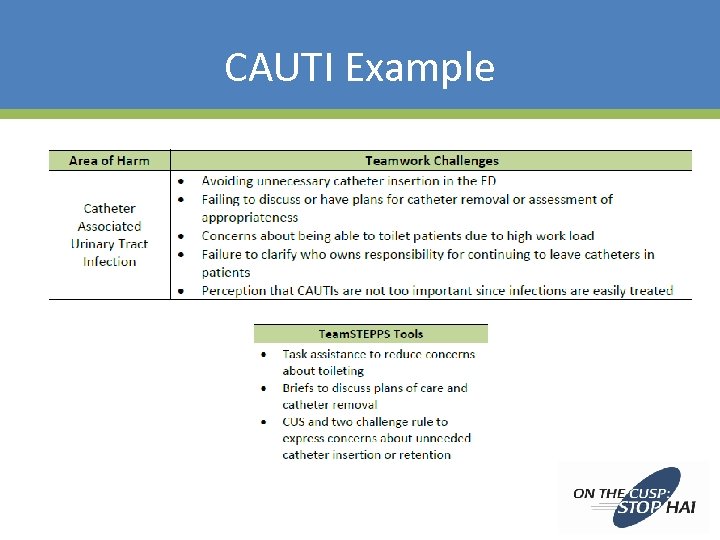 CAUTI Example

| Area of Harm | Teamwork Challenges |
|---|---|
| Catheter Associated Urinary Tract Infection | • Avoiding unnecessary catheter insertion in the ED<br>• Failing to discuss or have plans for catheter removal or assessment of appropriateness<br>• Concerns about being able to toilet patients due to high work load<br>• Failure to clarify who owns responsibility for continuing to leave catheters in patients<br>• Perception that CAUTIs are not too important since infections are easily treated |

| TeamSTEPPS Tools |
|---|
| • Task assistance to reduce concerns about toileting<br>• Briefs to discuss plans of care and catheter removal<br>• CUS and two challenge rule to express concerns about unneeded catheter insertion or retention |

ON THE CUSP: STOP HAI